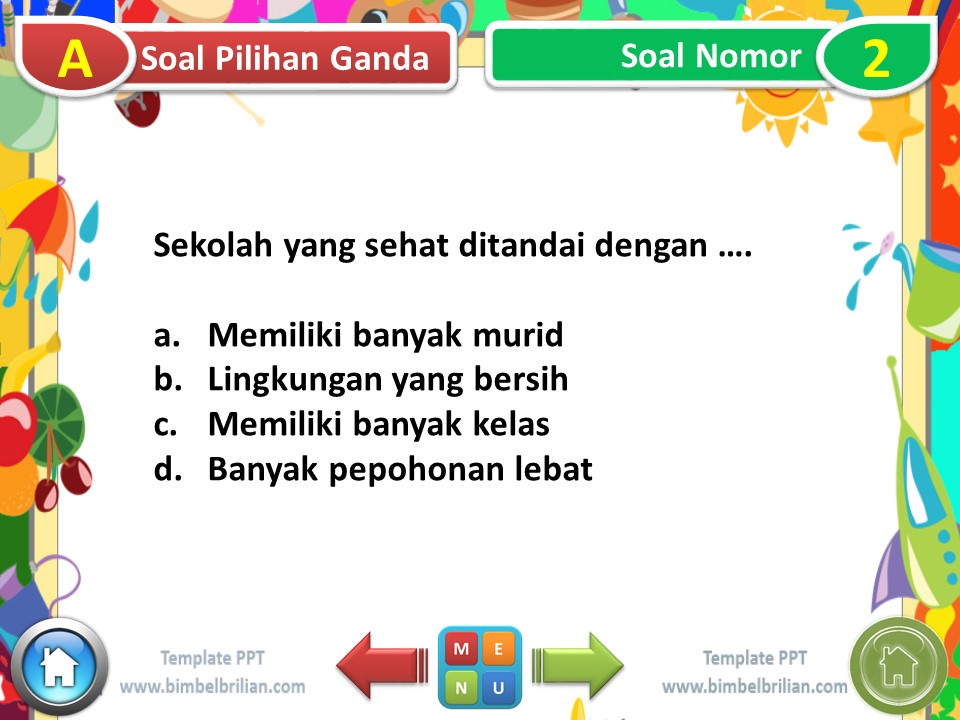 A Soal Pilihan Ganda

Soal Nomor 2

Sekolah yang sehat ditandai dengan ….

a. Memiliki banyak murid
b. Lingkungan yang bersih
c. Memiliki banyak kelas
d. Banyak pepohonan lebat

Template PPT
www.bimbelbrilian.com

M E
N U

Template PPT
www.bimbelbrilian.com